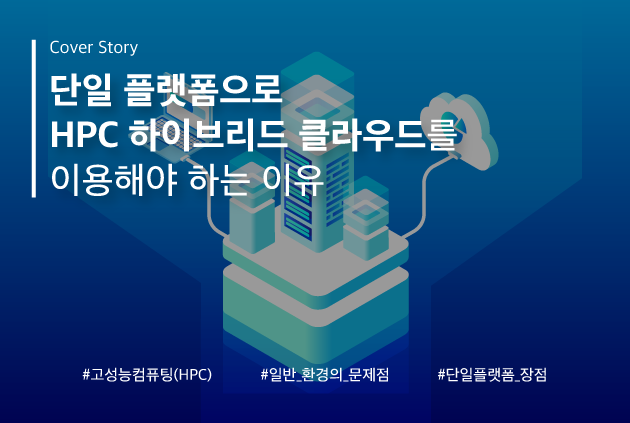 Cover Story

단일 플랫폼으로
HPC 하이브리드 클라우드를
이용해야 하는 이유

#고성능컴퓨팅(HPC) #일반_환경의_문제점 #단일플랫폼_장점